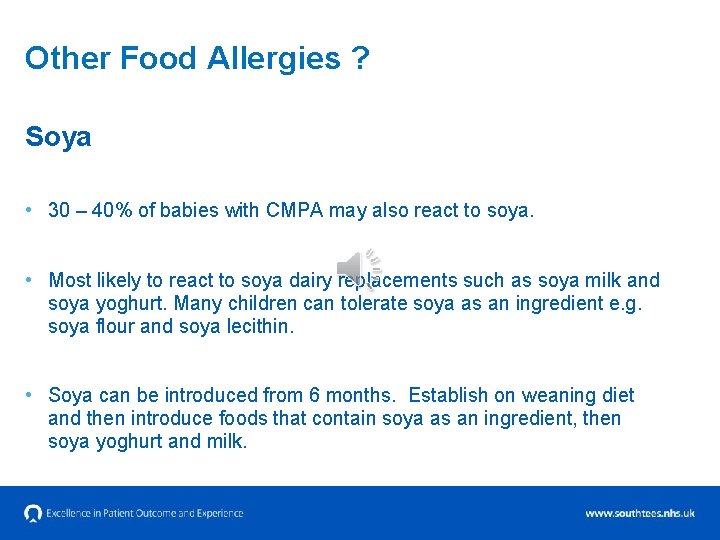 Other Food Allergies ?

Soya

• 30 – 40% of babies with CMPA may also react to soya.

• Most likely to react to soya dairy replacements such as soya milk and soya yoghurt. Many children can tolerate soya as an ingredient e.g. soya flour and soya lecithin.

• Soya can be introduced from 6 months. Establish on weaning diet and then introduce foods that contain soya as an ingredient, then soya yoghurt and milk.

Excellence in Patient Outcome and Experience

www.southtees.nhs.uk